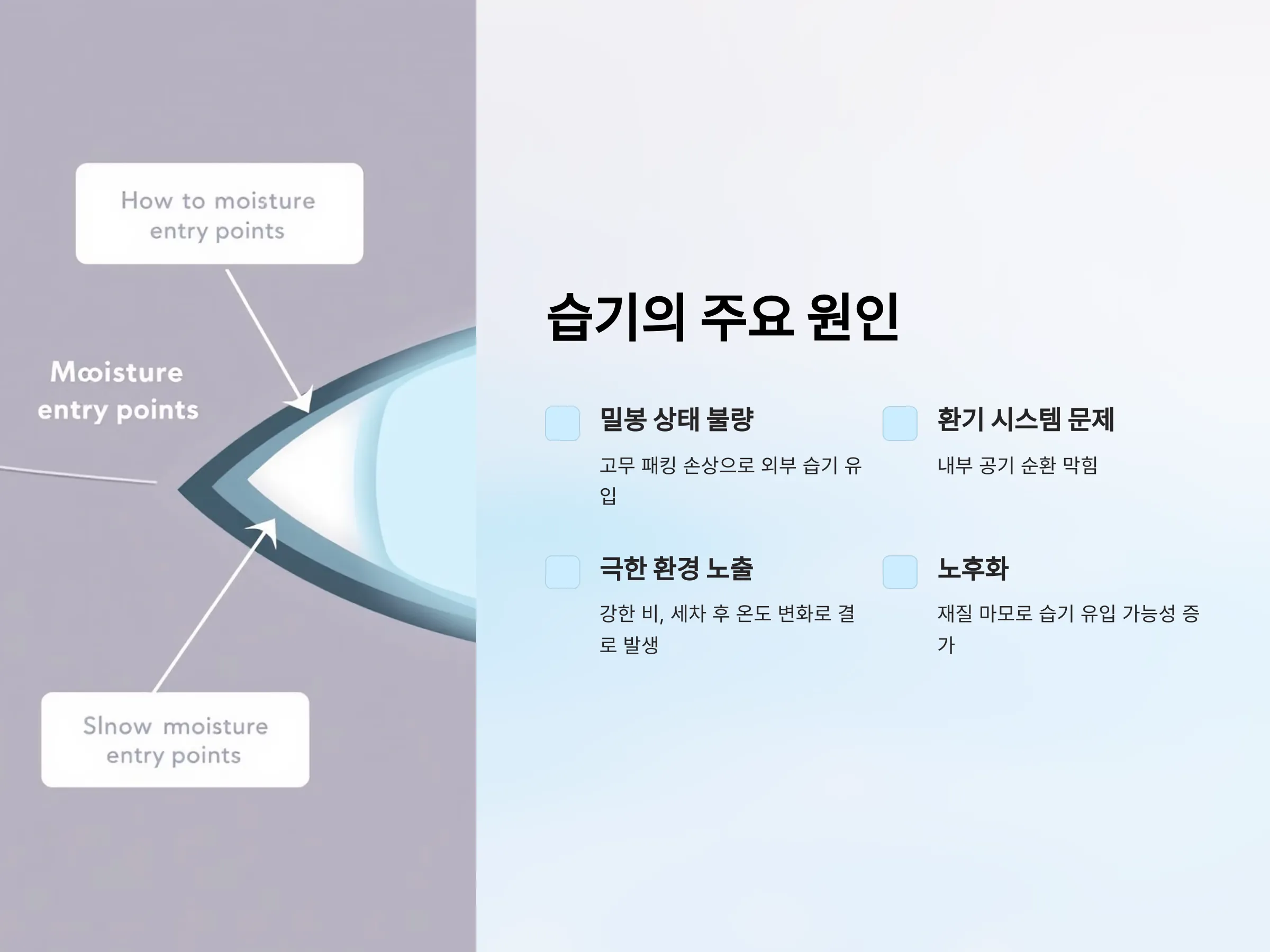 How to moisture entry points

Mooisture entry points

Slnow moisture entry points

습기의 주요 원인

밀봉 상태 불량

고무 패킹 손상으로 외부 습기 유입

환기 시스템 문제

내부 공기 순환 막힘

극한 환경 노출

강한 비, 세차 후 온도 변화로 결로 발생

노후화

재질 마모로 습기 유입 가능성 증가